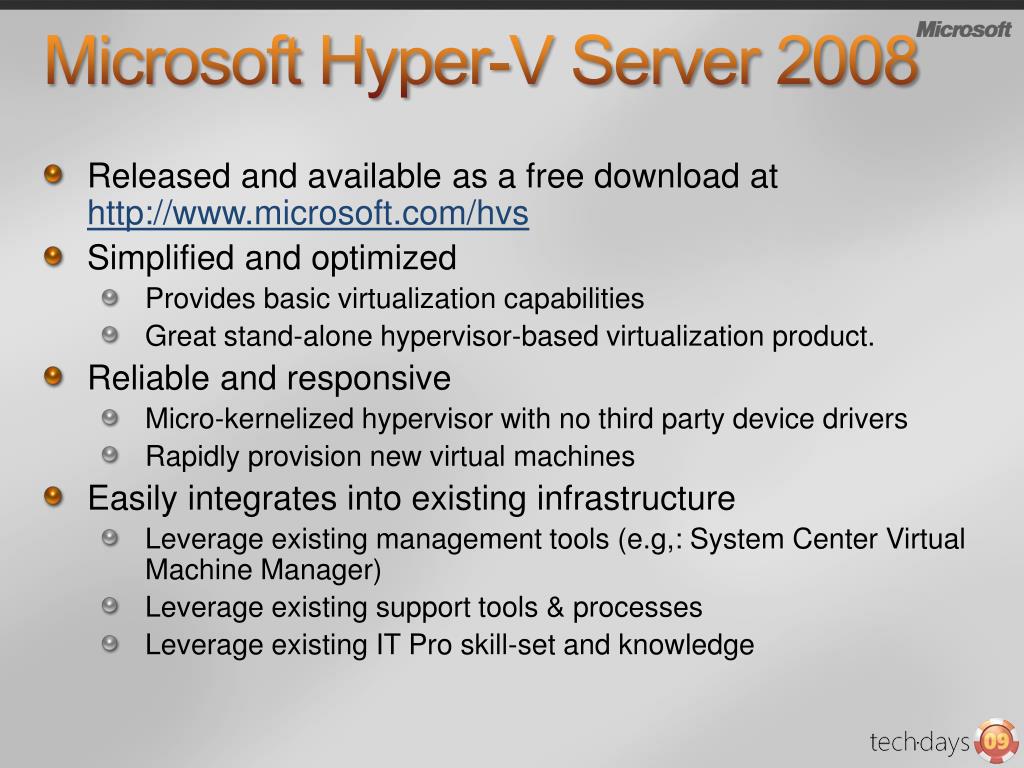 Microsoft

Microsoft Hyper-V Server 2008

Released and available as a free download at http://www.microsoft.com/hvs

Simplified and optimized

Provides basic virtualization capabilities

Great stand-alone hypervisor-based virtualization product.

Reliable and responsive

Micro-kernelized hypervisor with no third party device drivers

Rapidly provision new virtual machines

Easily integrates into existing infrastructure

Leverage existing management tools (e.g,: System Center Virtual Machine Manager)

Leverage existing support tools & processes

Leverage existing IT Pro skill-set and knowledge

tech·days 09